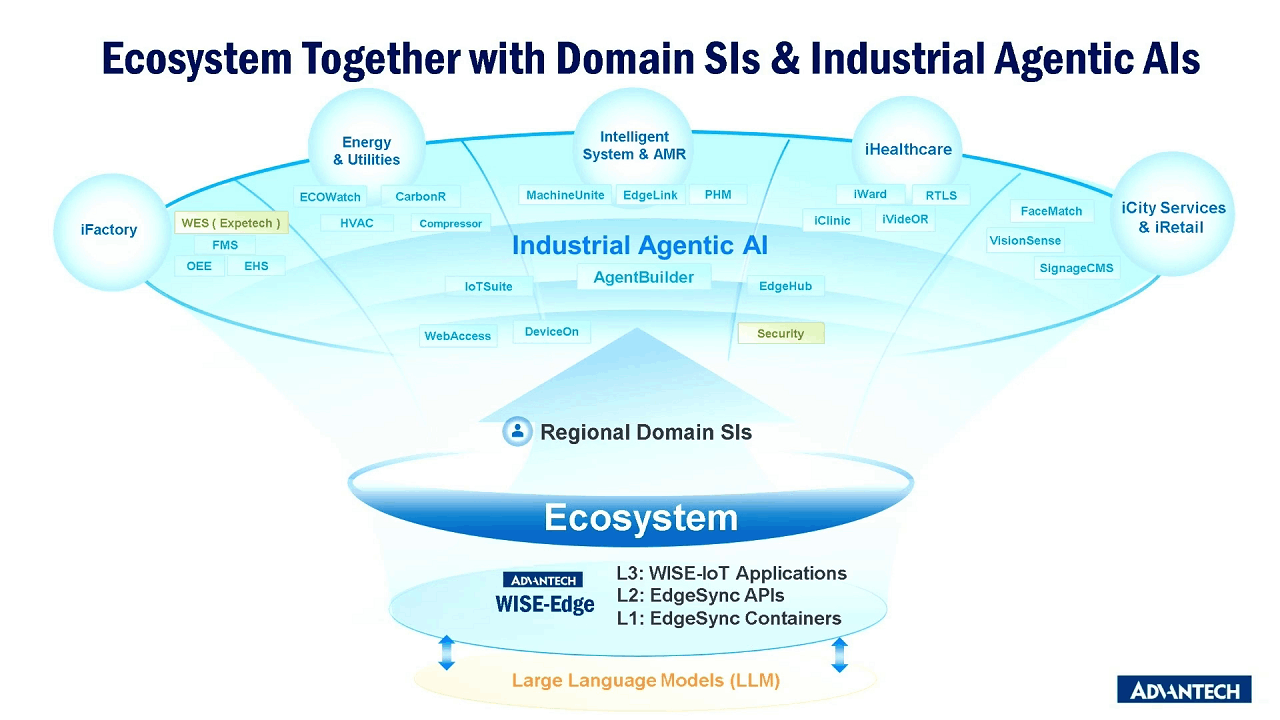 Ecosystem Together with Domain SIs & Industrial Agentic AIs

iFactory

WES ( Expetech )

FMS

OEE

EHS

Energy & Utilities

ECOWatch

CarbonR

HVAC

Compressor

Intelligent System & AMR

MachineUnite

EdgeLink

PHM

iHealthcare

iWard

RTLS

iClinic

iVideOR

iCity Services & iRetail

FaceMatch

VisionSense

SignageCMS

Industrial Agentic AI

AgentBuilder

IoTSuite

EdgeHub

WebAccess

DeviceOn

Security

Regional Domain SIs

Ecosystem

ADVANTECH WISE-Edge

L3: WISE-IoT Applications
L2: EdgeSync APIs
L1: EdgeSync Containers

Large Language Models (LLM)

ADVANTECH